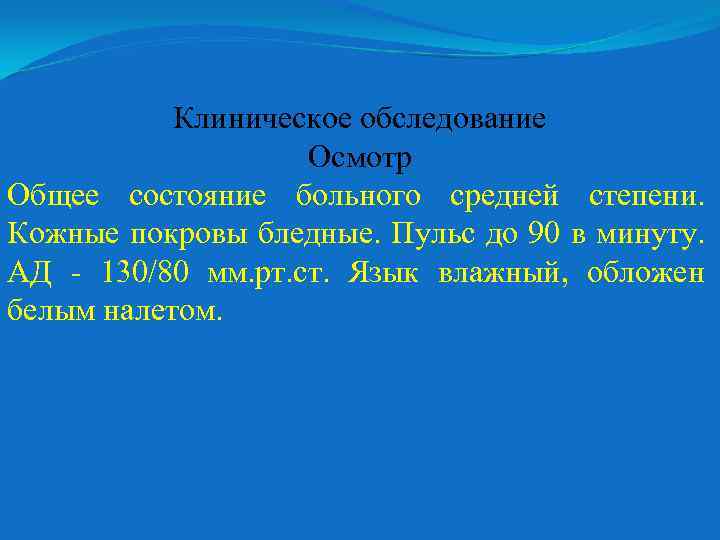 Клиническое обследование
Осмотр

Общее состояние больного средней степени. Кожные покровы бледные. Пульс до 90 в минуту. АД - 130/80 мм.рт.ст. Язык влажный, обложен белым налетом.